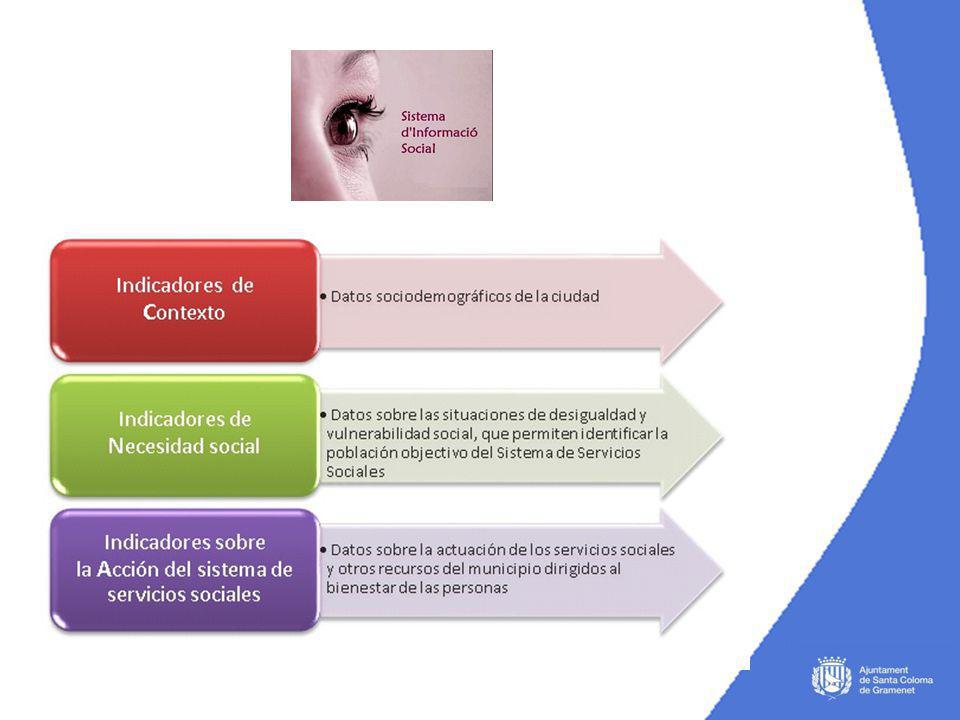 Sistema d'Informació Social

Indicadores de Contexto

• Datos sociodemográficos de la ciudad

Indicadores de Necesidad social

• Datos sobre las situaciones de desigualdad y vulnerabilidad social, que permiten identificar la población objectivo del Sistema de Servicios Sociales

Indicadores sobre la Acción del sistema de servicios sociales

• Datos sobre la actuación de los servicios sociales y otros recursos del municipio dirigidos al bienestar de las personas

Ajuntament de Santa Coloma de Gramenet